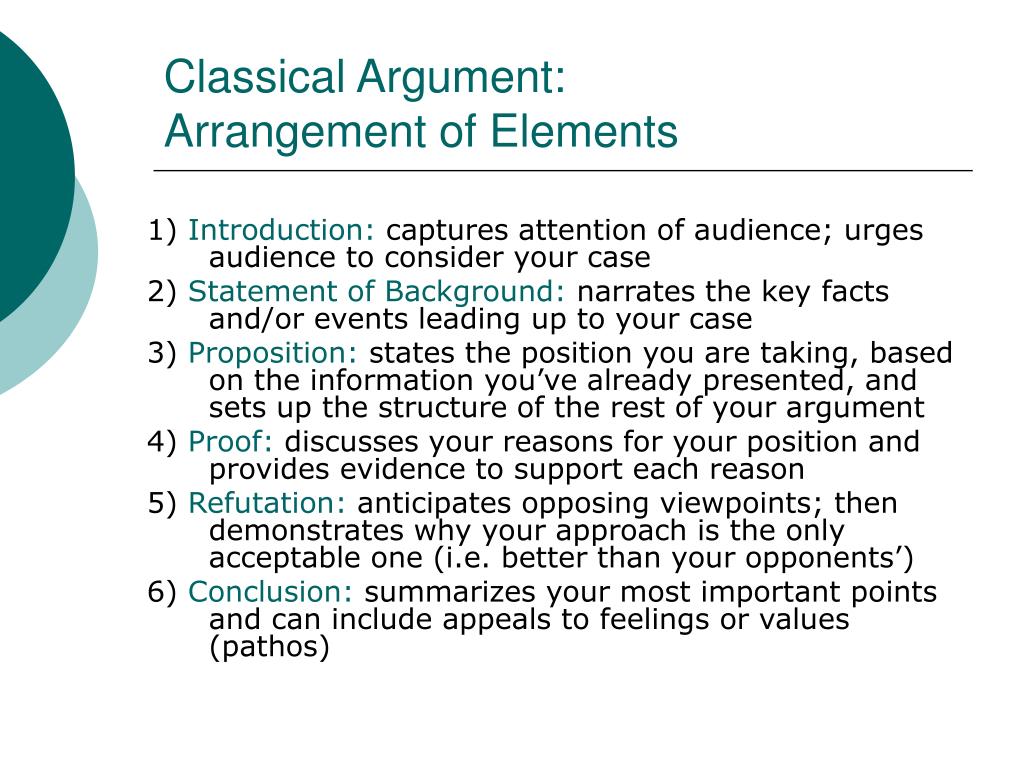 Classical Argument:
Arrangement of Elements

1) Introduction: captures attention of audience; urges audience to consider your case

2) Statement of Background: narrates the key facts and/or events leading up to your case

3) Proposition: states the position you are taking, based on the information you've already presented, and sets up the structure of the rest of your argument

4) Proof: discusses your reasons for your position and provides evidence to support each reason

5) Refutation: anticipates opposing viewpoints; then demonstrates why your approach is the only acceptable one (i.e. better than your opponents')

6) Conclusion: summarizes your most important points and can include appeals to feelings or values (pathos)